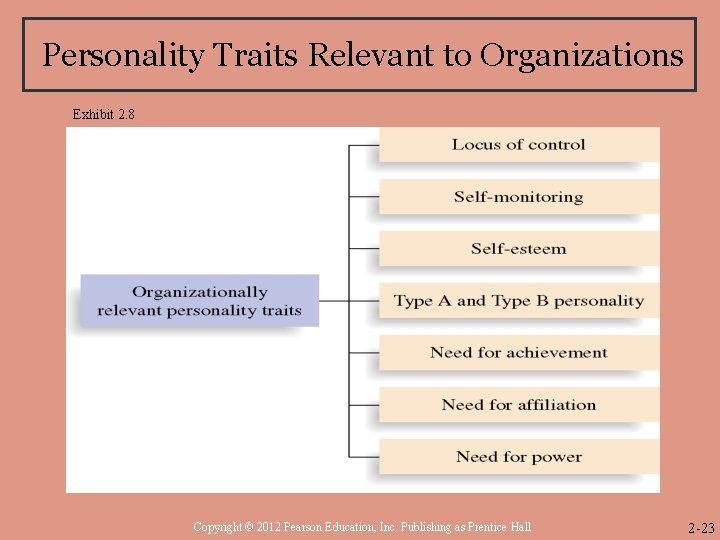 Personality Traits Relevant to Organizations

Exhibit 2.8

Organizationally relevant personality traits

Locus of control

Self-monitoring

Self-esteem

Type A and Type B personality

Need for achievement

Need for affiliation

Need for power

Copyright © 2012 Pearson Education, Inc. Publishing as Prentice Hall

2-23